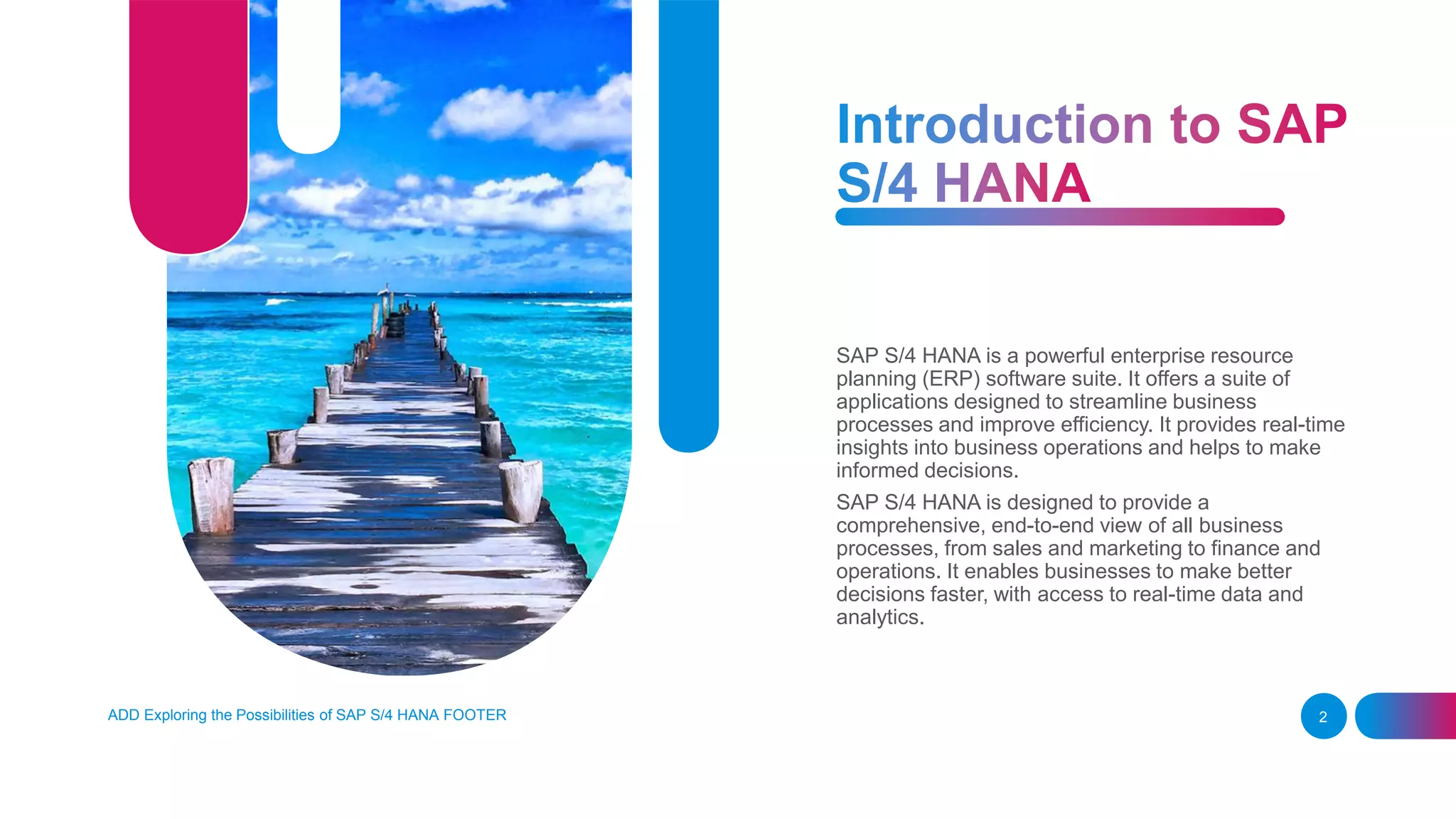 Introduction to SAP S/4 HANA

SAP S/4 HANA is a powerful enterprise resource planning (ERP) software suite. It offers a suite of applications designed to streamline business processes and improve efficiency. It provides real-time insights into business operations and helps to make informed decisions.

SAP S/4 HANA is designed to provide a comprehensive, end-to-end view of all business processes, from sales and marketing to finance and operations. It enables businesses to make better decisions faster, with access to real-time data and analytics.

ADD Exploring the Possibilities of SAP S/4 HANA FOOTER

2